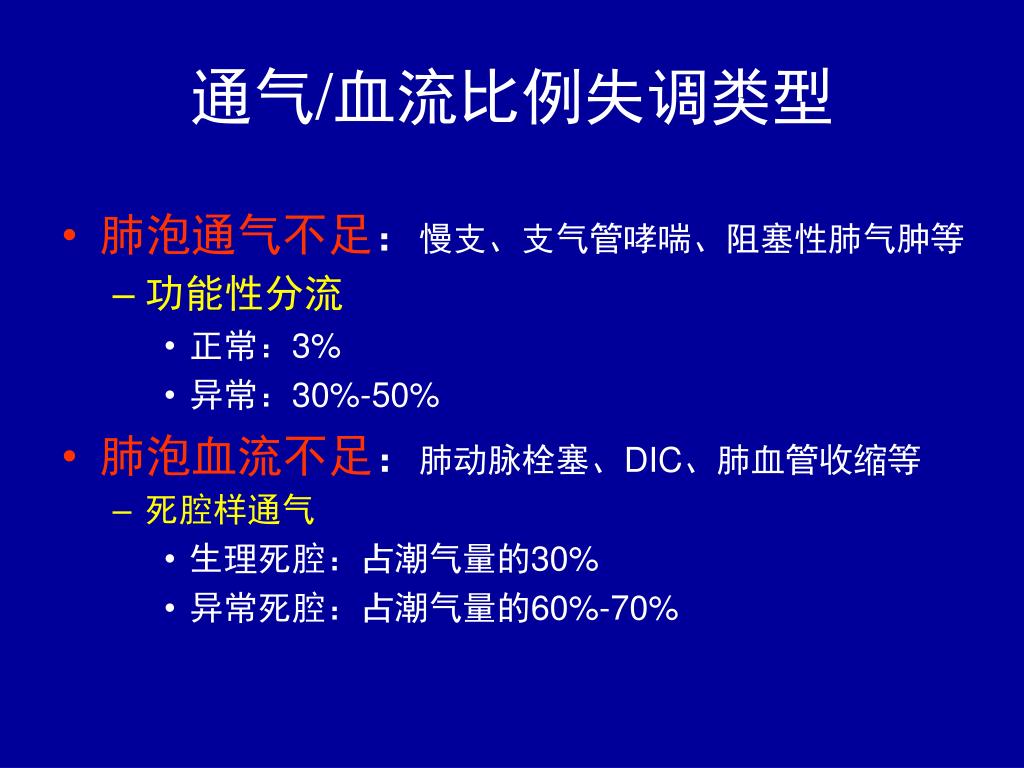 通气/血流比例失调类型

• 肺泡通气不足： 慢支、支气管哮喘、阻塞性肺气肿等
– 功能性分流
• 正常：3%
• 异常：30%-50%

• 肺泡血流不足： 肺动脉栓塞、DIC、肺血管收缩等
– 死腔样通气
• 生理死腔：占潮气量的30%
• 异常死腔：占潮气量的60%-70%